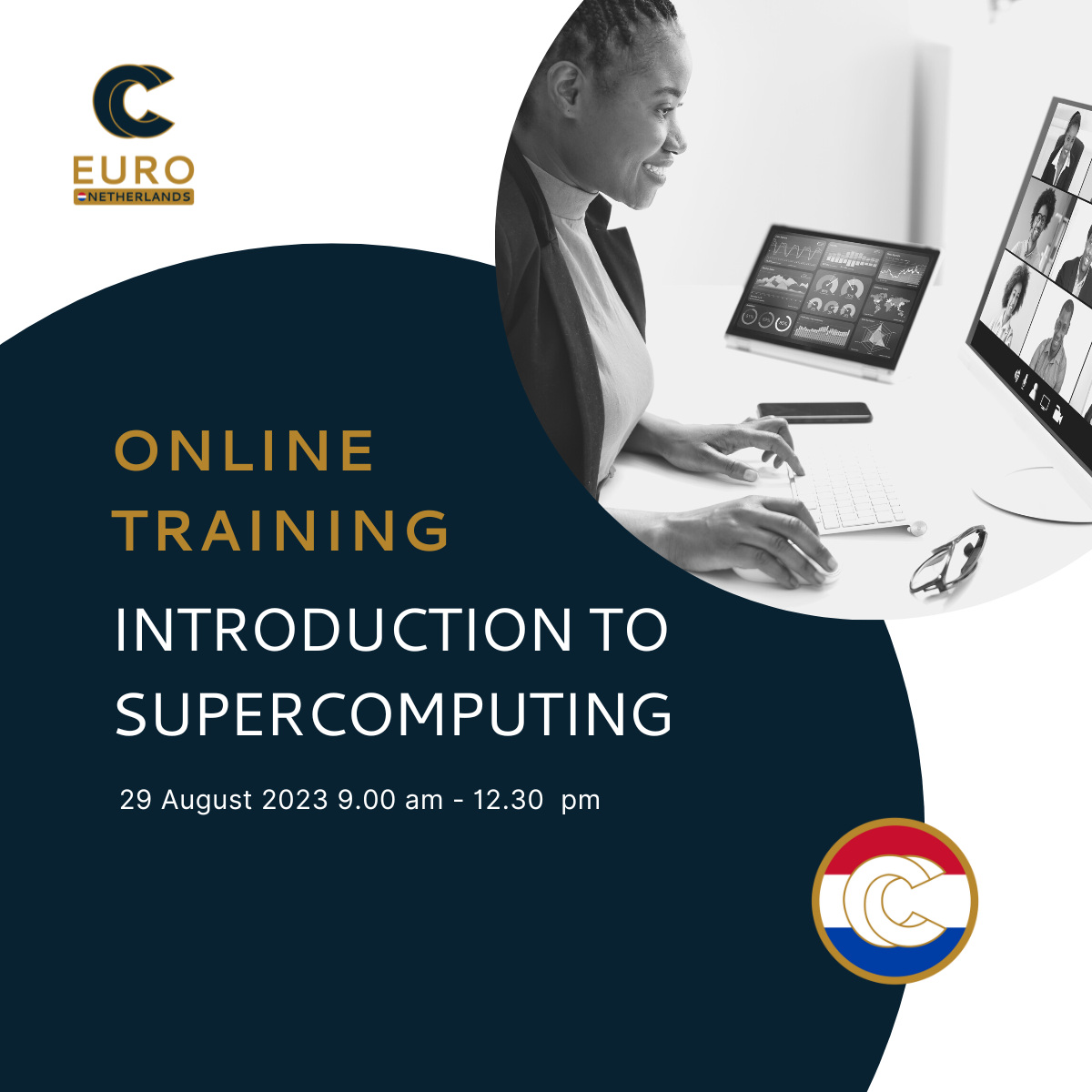 EURO
NETHERLANDS

ONLINE TRAINING

INTRODUCTION TO SUPERCOMPUTING

29 August 2023 9.00 am - 12.30 pm